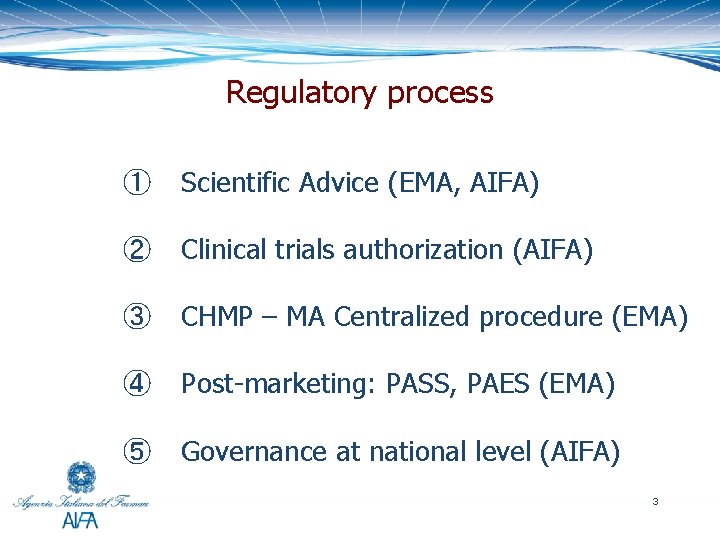 Regulatory process

① Scientific Advice (EMA, AIFA)

② Clinical trials authorization (AIFA)

③ CHMP – MA Centralized procedure (EMA)

④ Post-marketing: PASS, PAES (EMA)

⑤ Governance at national level (AIFA)

Agenzia Italiana del Farmaco
AIFA

3